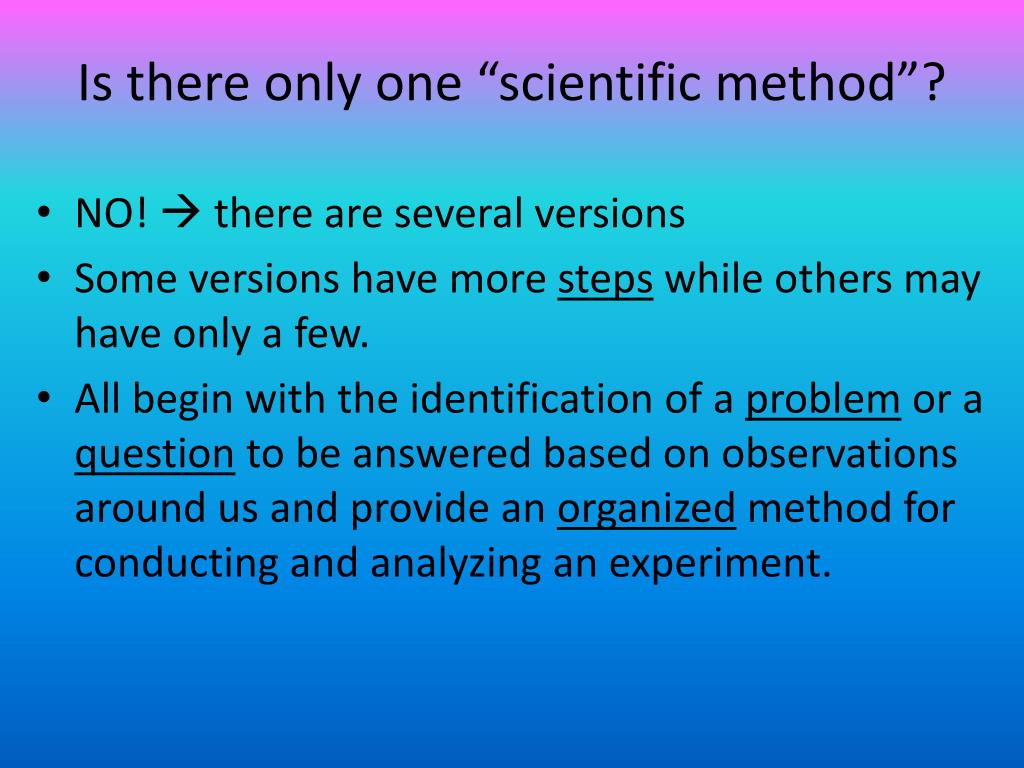 Is there only one “scientific method”?

• NO! → there are several versions
• Some versions have more steps while others may have only a few.
• All begin with the identification of a problem or a question to be answered based on observations around us and provide an organized method for conducting and analyzing an experiment.